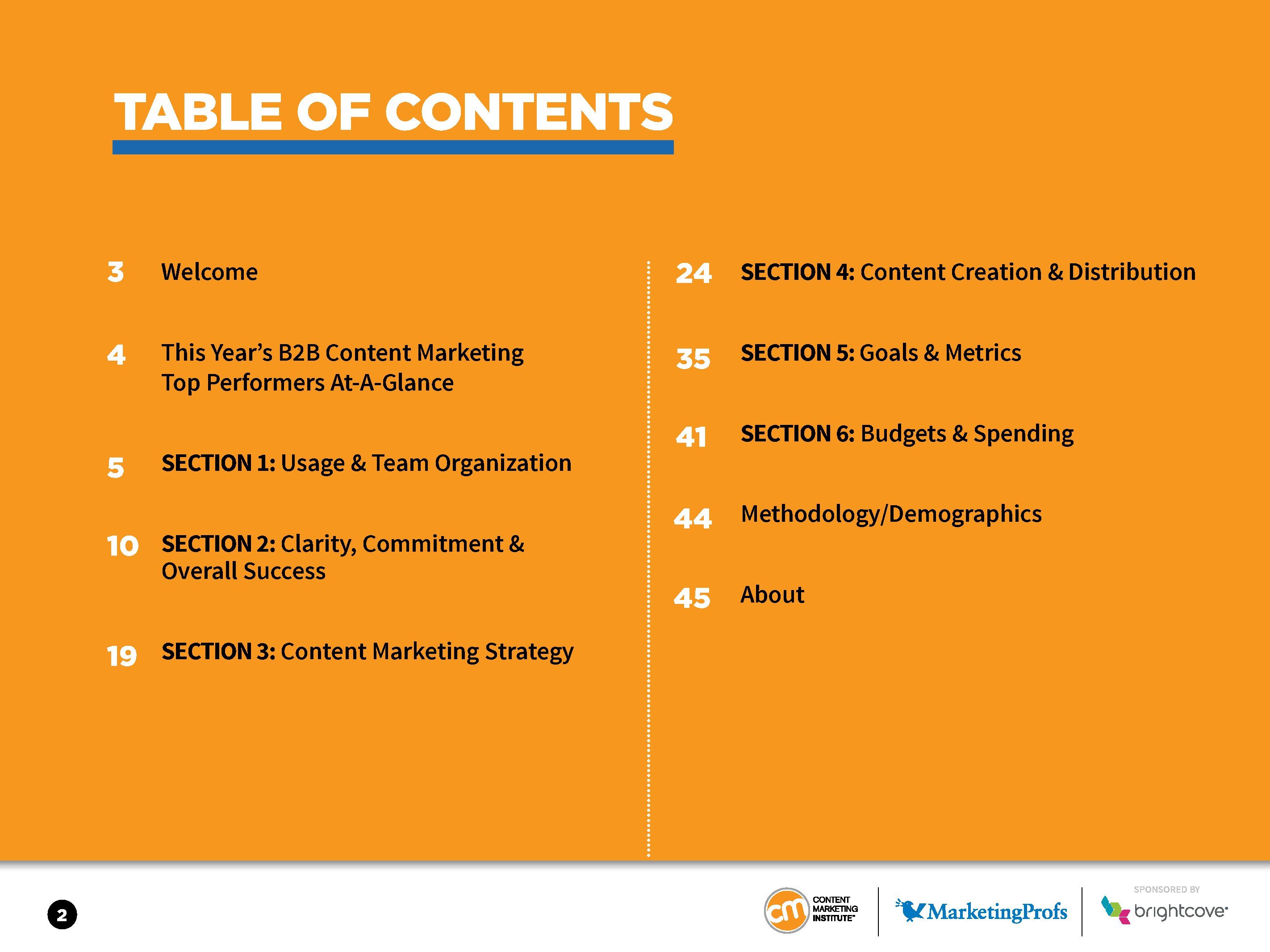 TABLE OF CONTENTS

3 Welcome

4 This Year's B2B Content Marketing Top Performers At-A-Glance

5 SECTION 1: Usage & Team Organization

10 SECTION 2: Clarity, Commitment & Overall Success

19 SECTION 3: Content Marketing Strategy

24 SECTION 4: Content Creation & Distribution

35 SECTION 5: Goals & Metrics

41 SECTION 6: Budgets & Spending

44 Methodology/Demographics

45 About

2

cm CONTENT MARKETING INSTITUTE

MarketingProfs

SPONSORED BY

brightcove